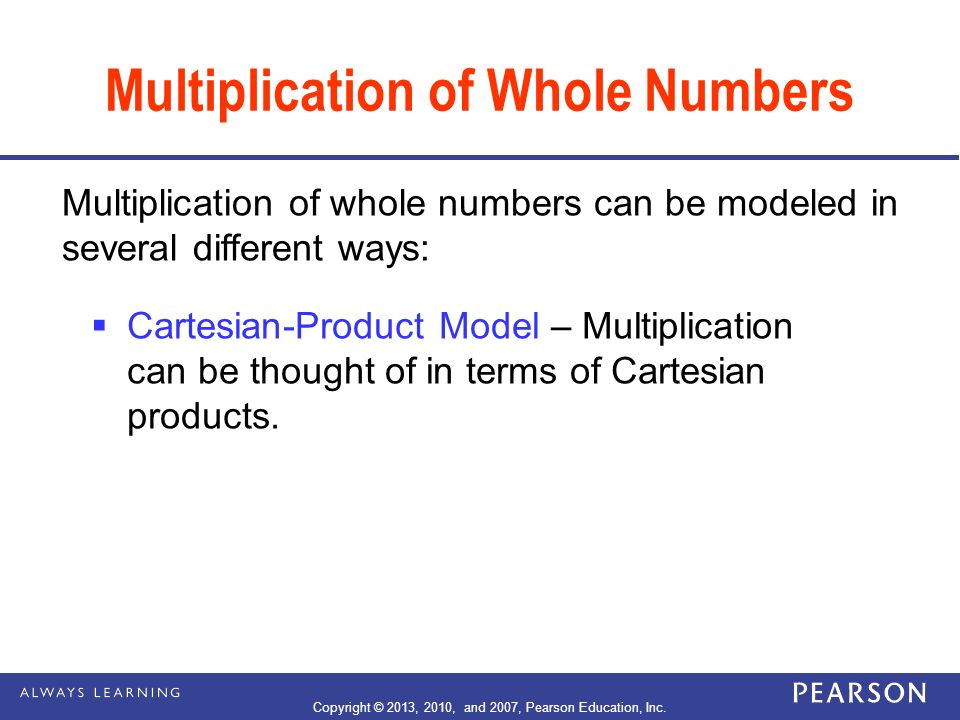 Multiplication of Whole Numbers

Multiplication of whole numbers can be modeled in several different ways:

▪ Cartesian-Product Model – Multiplication can be thought of in terms of Cartesian products.

ALWAYS LEARNING

Copyright © 2013, 2010, and 2007, Pearson Education, Inc.

PEARSON